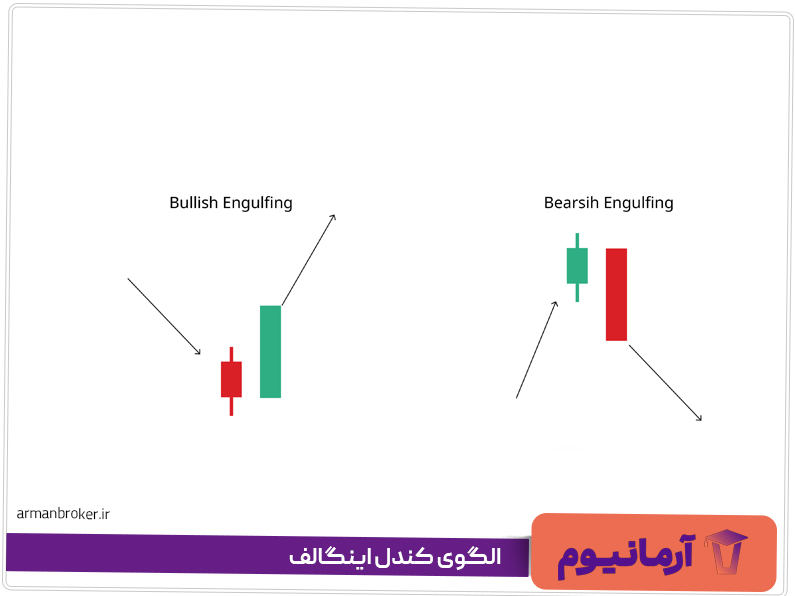 Bullish Engulfing

Bearsih Engulfing

armanbroker.ir

الگوی کندل اینگالف

آرمانیوم